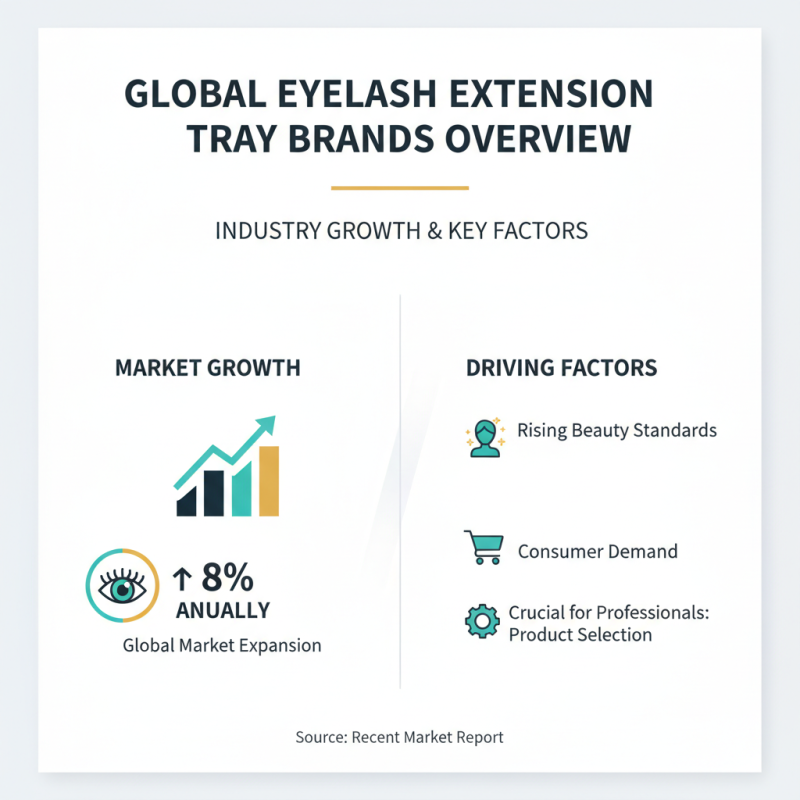 GLOBAL EYELASH EXTENSION TRAY BRANDS OVERVIEW

INDUSTRY GROWTH & KEY FACTORS

MARKET GROWTH

↑ 8% ANUALLY

Global Market Expansion

DRIVING FACTORS

Rising Beauty Standards

Consumer Demand

Crucial for Professionals: Product Selection

Source: Recent Market Report